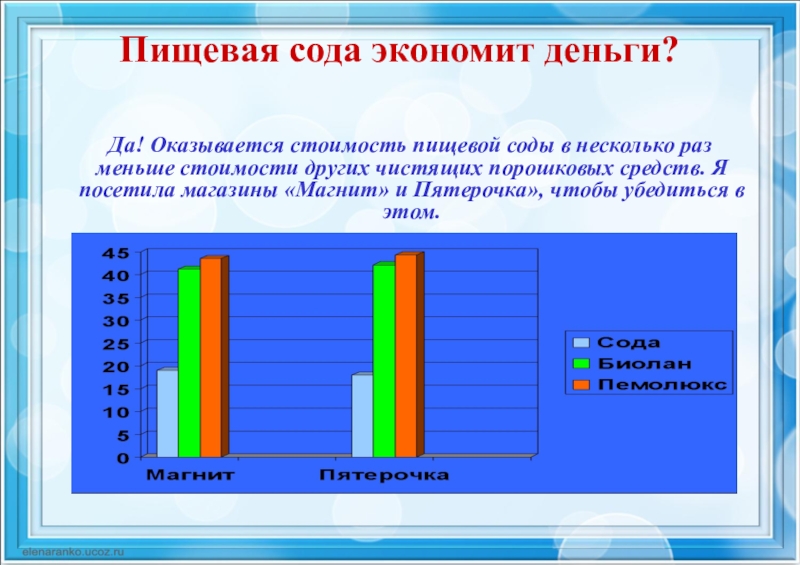 Пищевая сода экономит деньги?

Да! Оказывается стоимость пищевой соды в несколько раз меньше стоимости других чистящих порошковых средств. Я посетила магазины «Магнит» и Пятерочка», чтобы убедиться в этом.

45
40
35
30
25
20
15
10
5
0

Магнит
Пятерочка

Сода
Биолан
Пемолюкс

elenaranko.ucoz.ru